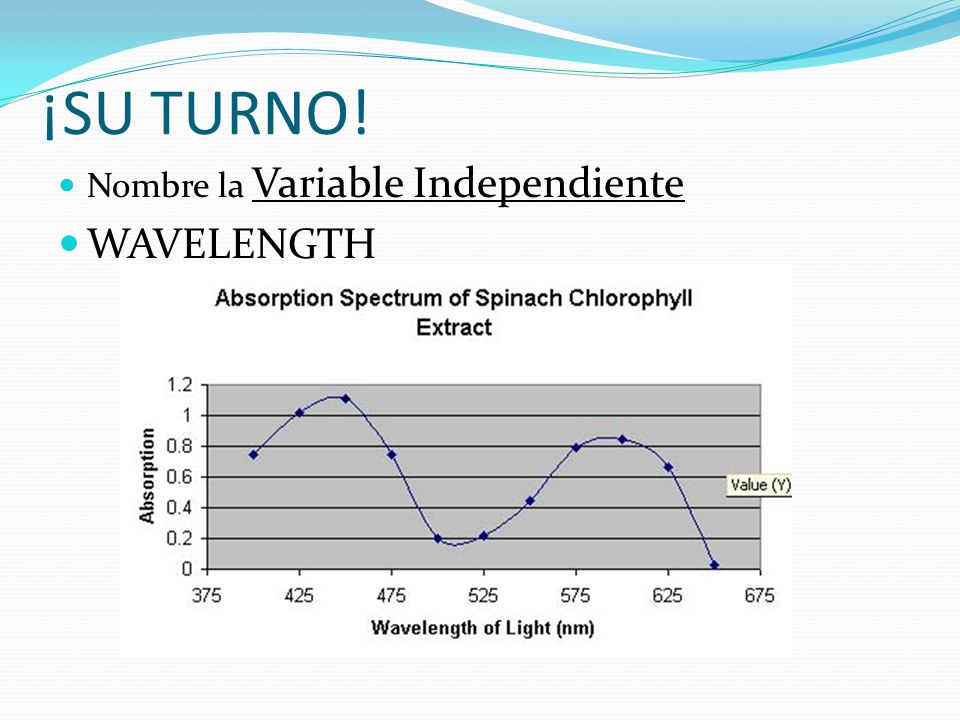 ¡SU TURNO!

Nombre la Variable Independiente

WAVELENGTH

Absorption Spectrum of Spinach Chlorophyll Extract

Absorption

1.2
1
0.8
0.6
0.4
0.2
0

375 425 475 525 575 625 675

Wavelength of Light (nm)

Value (Y)